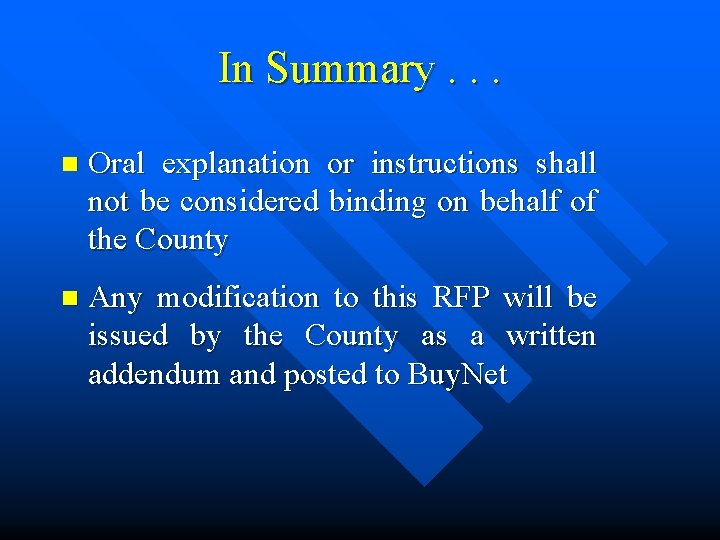 In Summary . . .

- Oral explanation or instructions shall not be considered binding on behalf of the County
- Any modification to this RFP will be issued by the County as a written addendum and posted to BuyNet